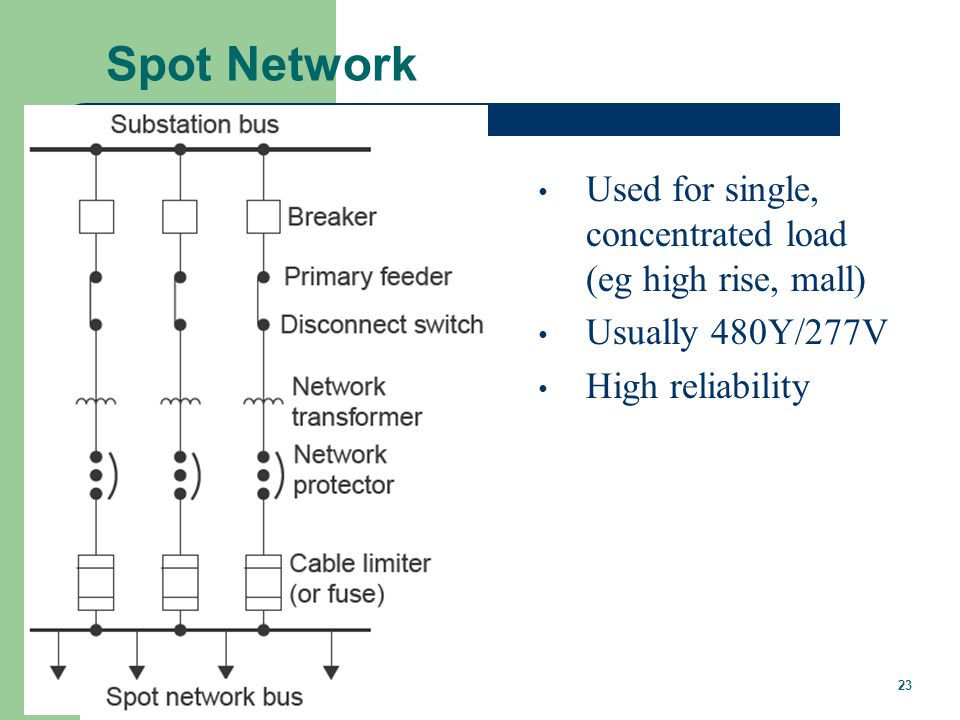 Spot Network

Substation bus

Breaker

Primary feeder

Disconnect switch

Network transformer

Network protector

Cable limiter (or fuse)

Spot network bus

• Used for single, concentrated load (eg high rise, mall)
• Usually 480Y/277V
• High reliability

23